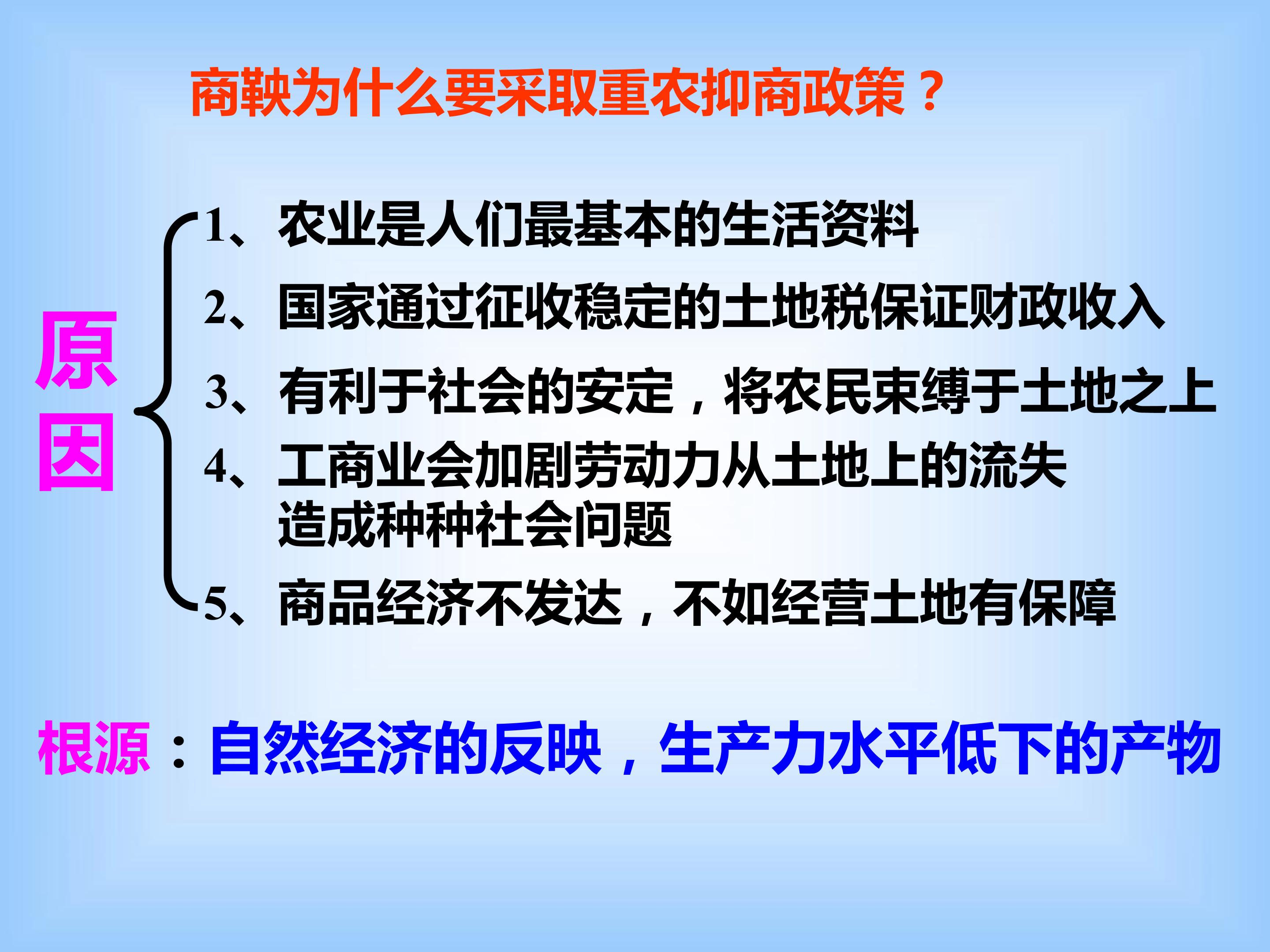 商鞅为什么要采取重农抑商政策？

原因

1、农业是人们最基本的生活资料

2、国家通过征收稳定的土地税保证财政收入

3、有利于社会的安定，将农民束缚于土地之上

4、工商业会加剧劳动力从土地上的流失造成种种社会问题

5、商品经济不发达，不如经营土地有保障

根源：自然经济的反映，生产力水平低下的产物